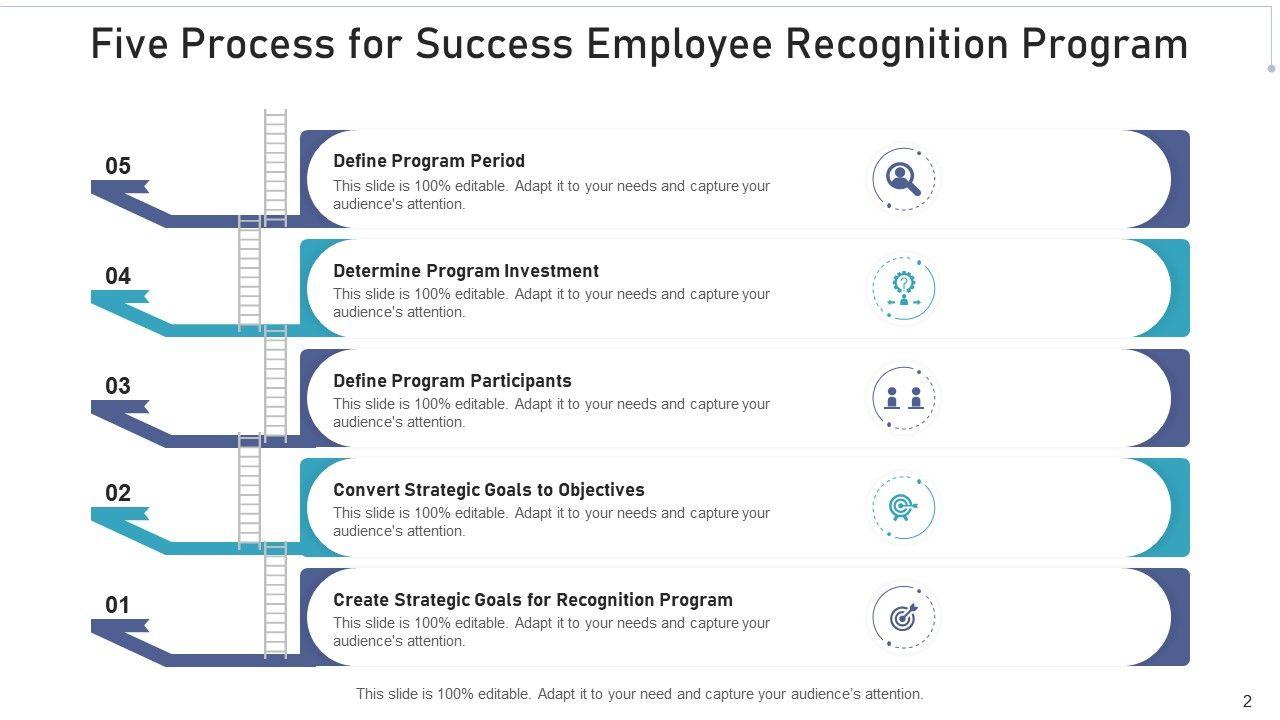 Five Process for Success Employee Recognition Program

05

Define Program Period

This slide is 100% editable. Adapt it to your needs and capture your audience's attention.

04

Determine Program Investment

This slide is 100% editable. Adapt it to your needs and capture your audience's attention.

03

Define Program Participants

This slide is 100% editable. Adapt it to your needs and capture your audience's attention.

02

Convert Strategic Goals to Objectives

This slide is 100% editable. Adapt it to your needs and capture your audience's attention.

01

Create Strategic Goals for Recognition Program

This slide is 100% editable. Adapt it to your needs and capture your audience's attention.

This slide is 100% editable. Adapt it to your need and capture your audience's attention.

2